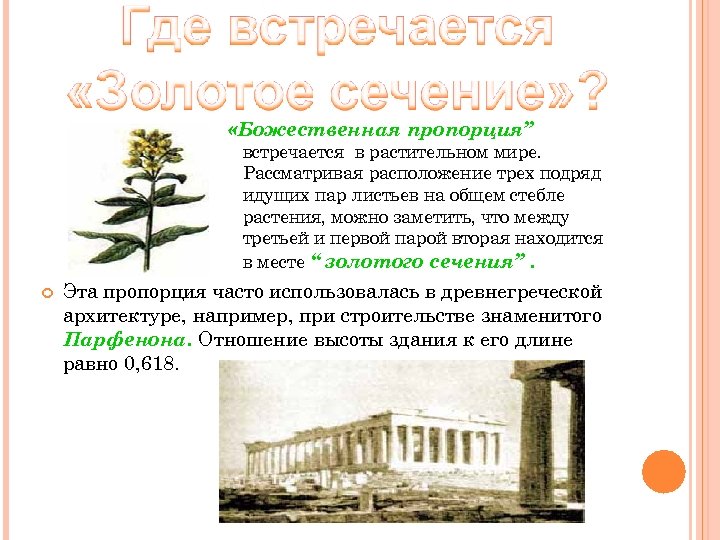 Где встречается «Золотое сечение»?

«Божественная пропорция” встречается в растительном мире. Рассматривая расположение трех подряд идущих пар листьев на общем стебле растения, можно заметить, что между третьей и первой парой вторая находится в месте “золотого сечения” .

Эта пропорция часто использовалась в древнегреческой архитектуре, например, при строительстве знаменитого Парфенона. Отношение высоты здания к его длине равно 0,618.